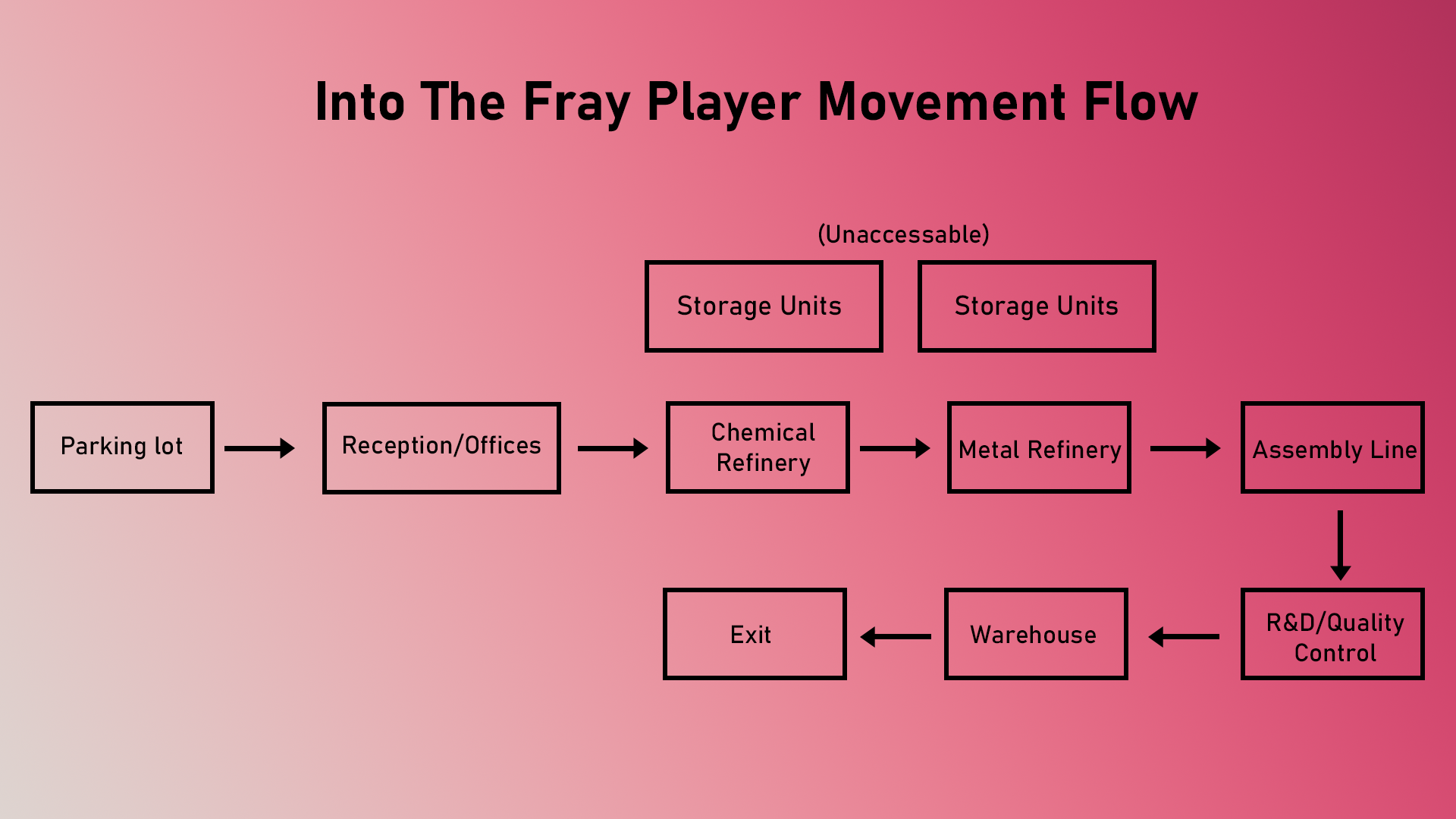 Into The Fray Player Movement Flow

(Unaccessable)

Storage Units

Storage Units

Parking lot

Reception/Offices

Chemical Refinery

Metal Refinery

Assembly Line

R&D/Quality Control

Warehouse

Exit